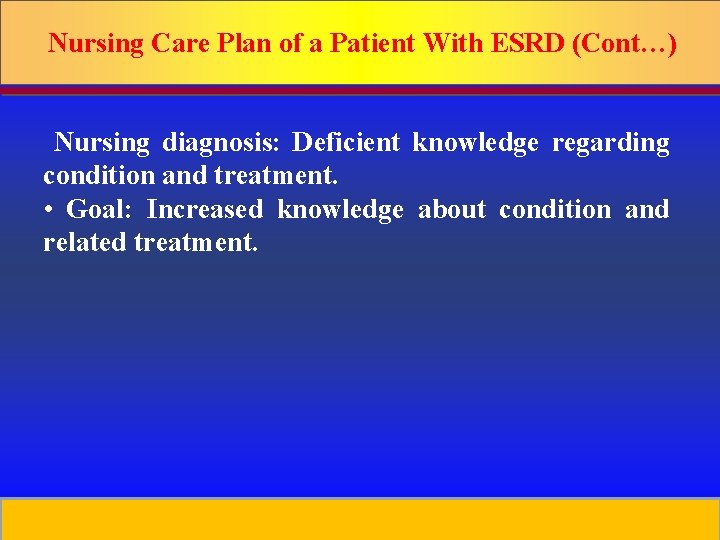 Nursing Care Plan of a Patient With ESRD (Cont…)

Nursing diagnosis: Deficient knowledge regarding condition and treatment.

• Goal: Increased knowledge about condition and related treatment.